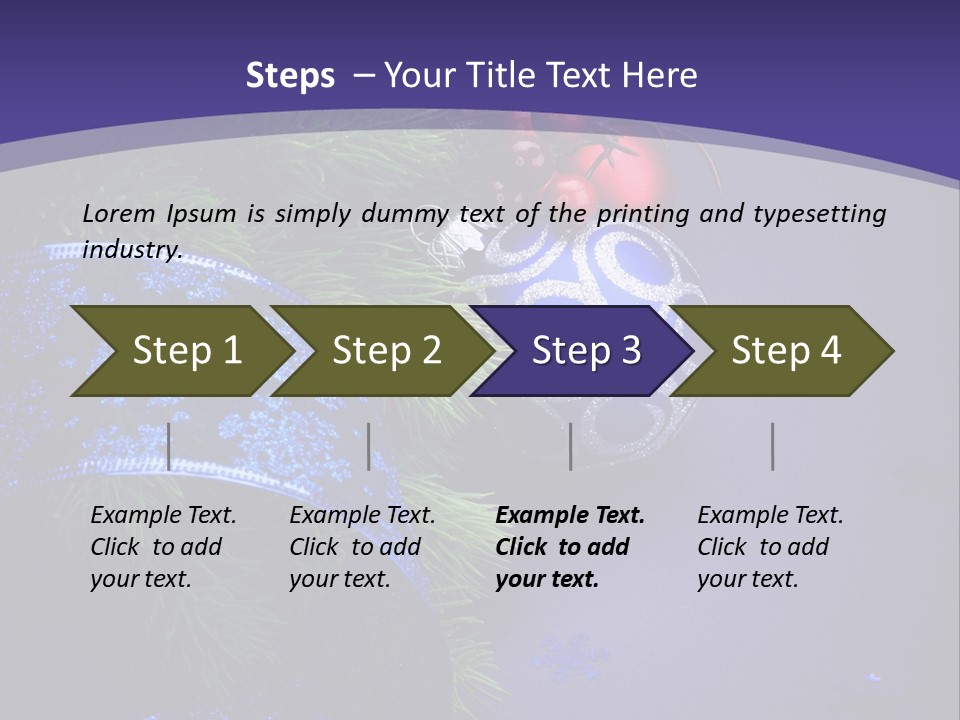 Steps – Your Title Text Here

Lorem Ipsum is simply dummy text of the printing and typesetting industry.

Step 1

Step 2

Step 3

Step 4

Example Text. Click to add your text.

Example Text. Click to add your text.

Example Text. Click to add your text.

Example Text. Click to add your text.